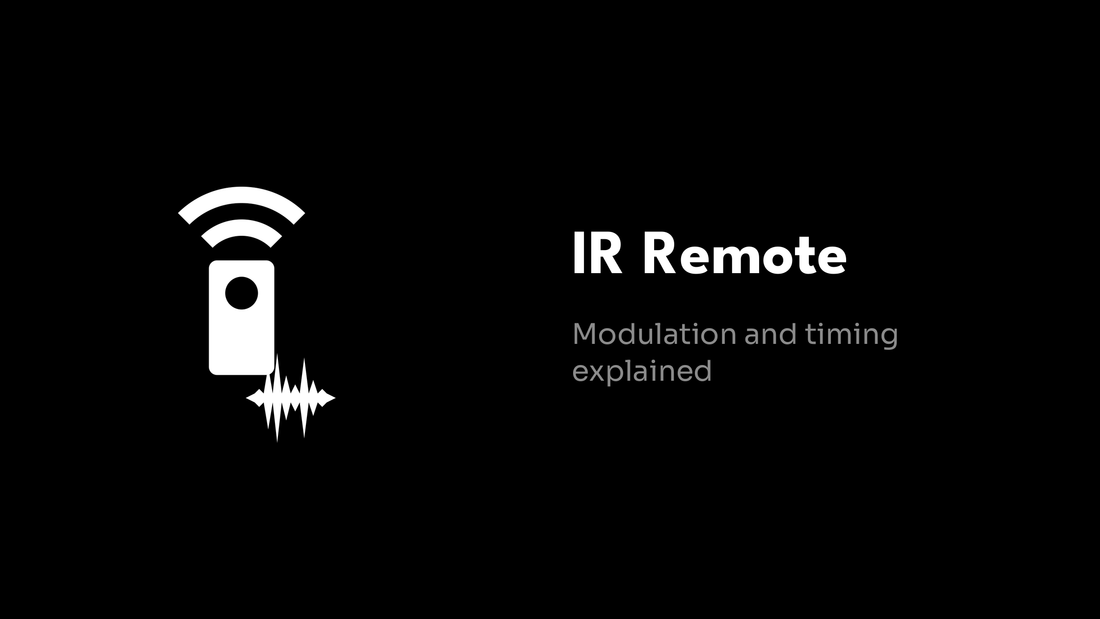 IR Remote

Modulation and timing explained